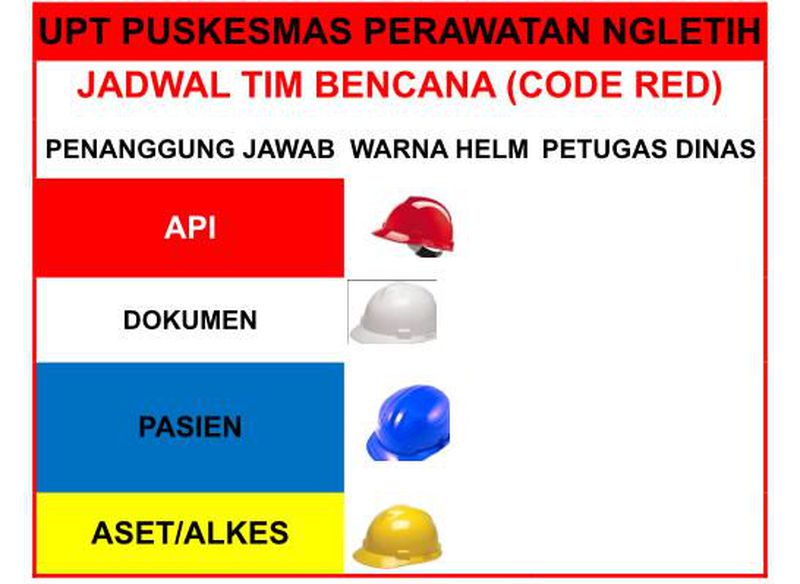 UPT PUSKESMAS PERAWATAN NGLETIH

JADWAL TIM BENCANA (CODE RED)

| PENANGGUNG JAWAB | WARNA HELM | PETUGAS DINAS |
|---|---|---|
| API | | |
| DOKUMEN | | |
| PASIEN | | |
| ASET/ALKES | | |